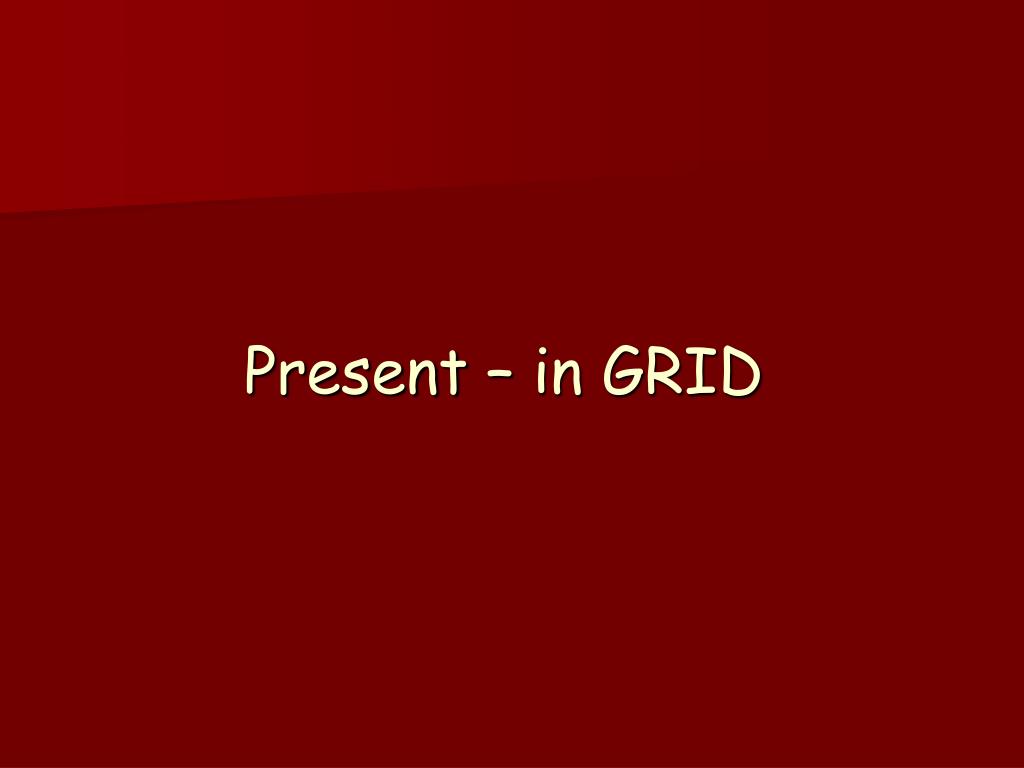 Present – in GRID